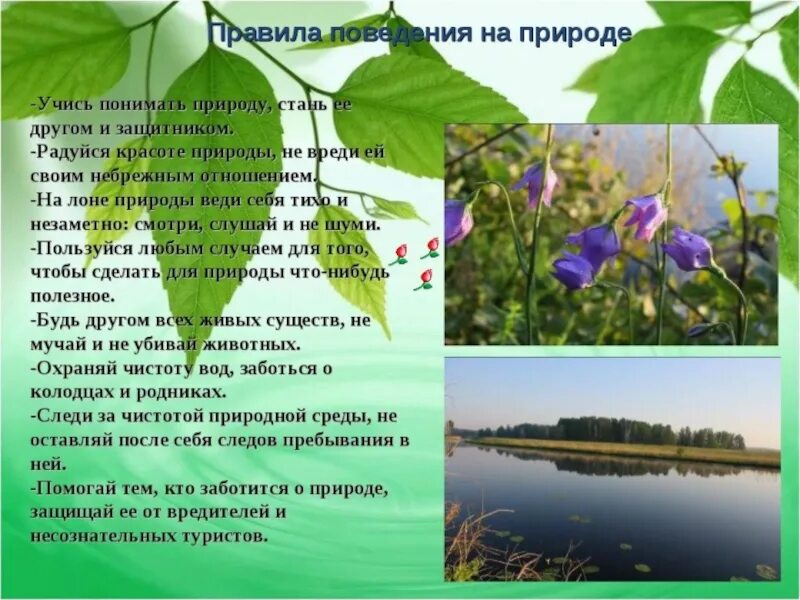 Правила поведения на природе

-Учись понимать природу, стань ее другом и защитником.
-Радуйся красоте природы, не вреди ей своим небрежным отношением.
-На лоне природы веди себя тихо и незаметно: смотри, слушай и не шуми.
-Пользуйся любым случаем для того, чтобы сделать для природы что-нибудь полезное.
-Будь другом всех живых существ, не мучай и не убивай животных.
-Охраняй чистоту вод, заботься о колодцах и родниках.
-Следи за чистотой природной среды, не оставляй после себя следов пребывания в ней.
-Помогай тем, кто заботится о природе, защищай ее от вредителей и несознательных туристов.